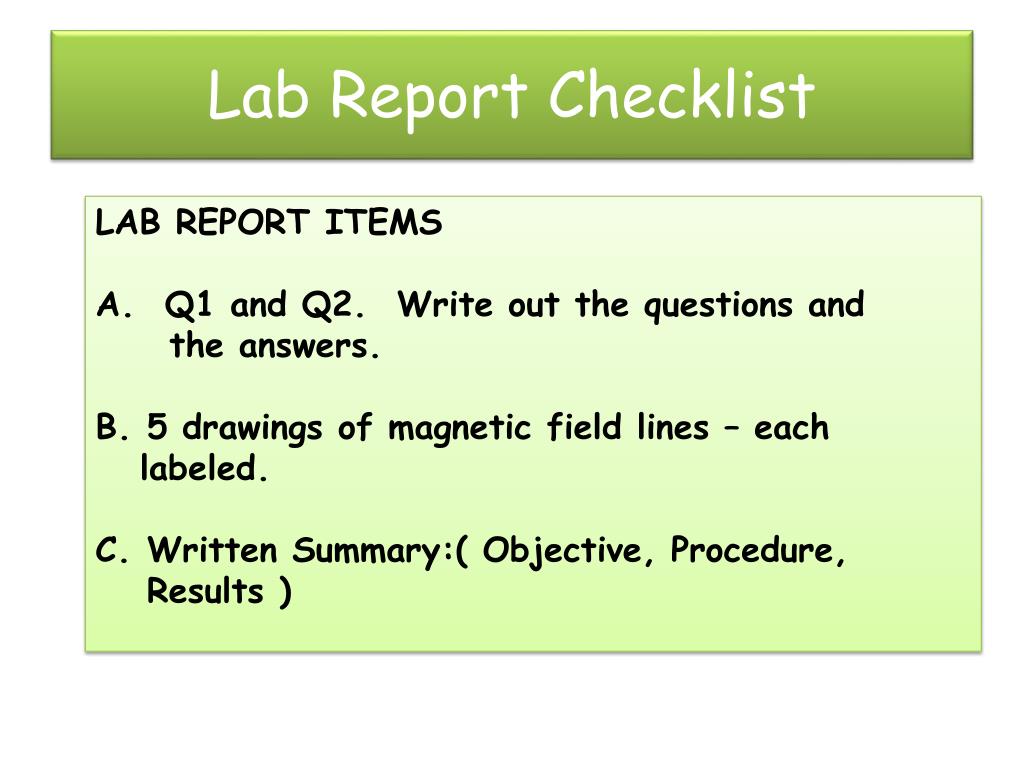 Lab Report Checklist

LAB REPORT ITEMS

A. Q1 and Q2. Write out the questions and the answers.

B. 5 drawings of magnetic field lines – each labeled.

C. Written Summary:( Objective, Procedure, Results )